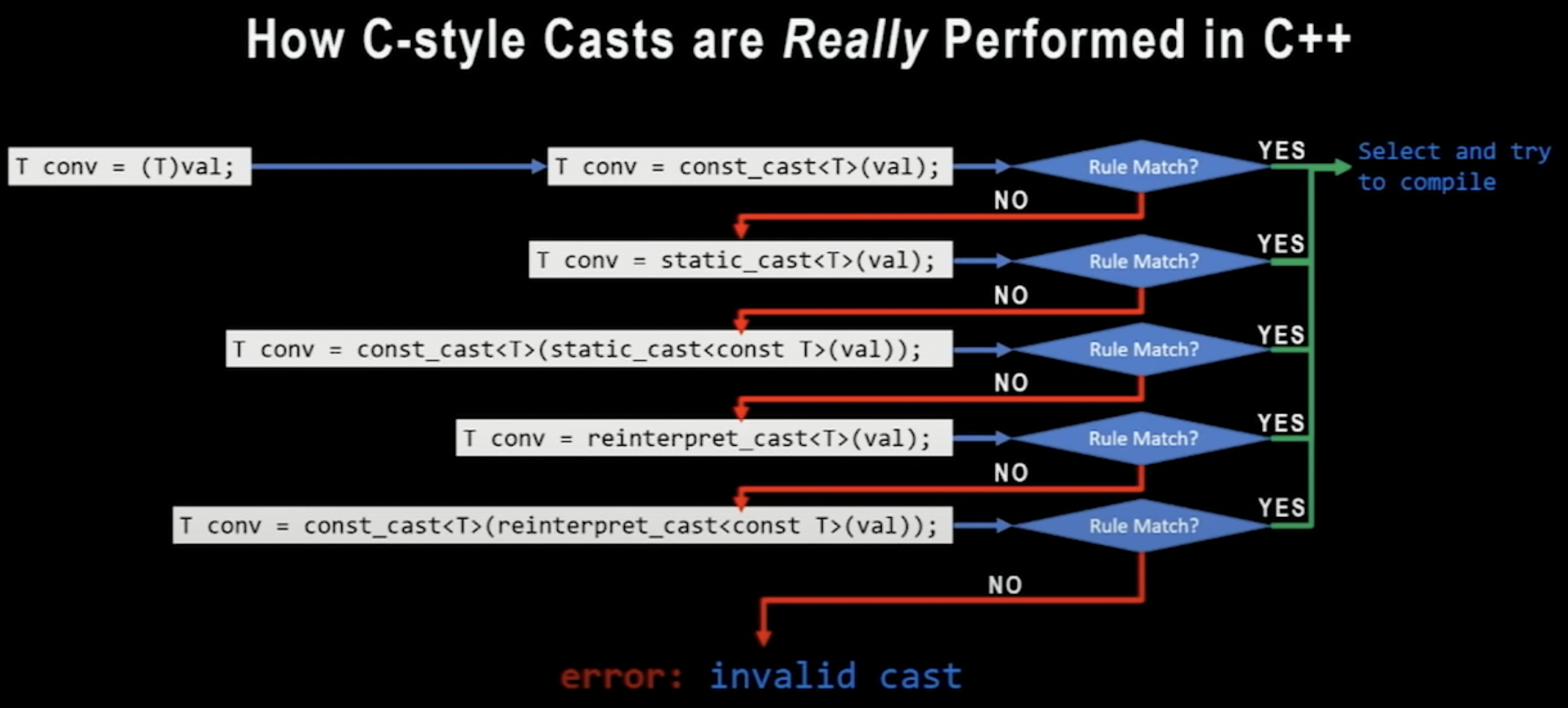 How C-style Casts are Really Performed in C++

T conv = (T)val;

T conv = const_cast<T>(val);

Rule Match?

YES

Select and try to compile

NO

T conv = static_cast<T>(val);

Rule Match?

YES

NO

T conv = const_cast<T>(static_cast<const T>(val));

Rule Match?

YES

NO

T conv = reinterpret_cast<T>(val);

Rule Match?

YES

NO

T conv = const_cast<T>(reinterpret_cast<const T>(val));

Rule Match?

YES

NO

error: invalid cast